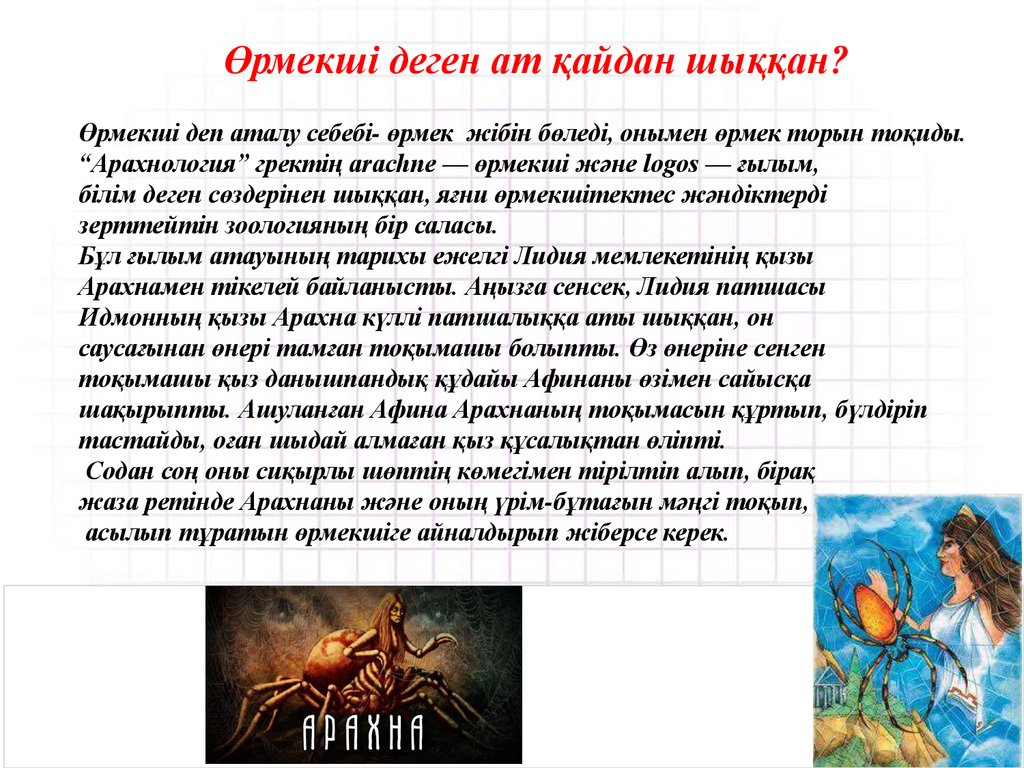 Өрмекші деген ат қайдан шыққан?

Өрмекші деп аталу себебі- өрмек жібін бөледі, онымен өрмек торын тоқиды. “Арахнология” гректің arachne — өрмекші және logos — ғылым, білім деген сөздерінен шыққан, яғни өрмекшітектес жәндіктерді зерттейтін зоологияның бір саласы.
Бұл ғылым атауының тарихы ежелгі Лидия мемлекетінің қызы Арахнамен тікелей байланысты. Аңызға сенсек, Лидия патшасы Идмонның қызы Арахна күллі патшалыққа аты шыққан, он саусағынан өнері тамған тоқымашы болыпты. Өз өнеріне сенген тоқымашы қыз данышпандық құдайы Афинаны өзімен сайысқа шақырыпты. Ашуланған Афина Арахнаның тоқымасын құртып, бүлдіріп тастайды, оған шыдай алмаған қыз құсалықтан өліпті.
Содан соң оны сиқырлы шөптің көмегімен тірілтіп алып, бірақ жаза ретінде Арахнаны және оның үрім-бұтағын мәңгі тоқып, асылып тұратын өрмекшіге айналдырып жіберсе керек.

АРАХНА